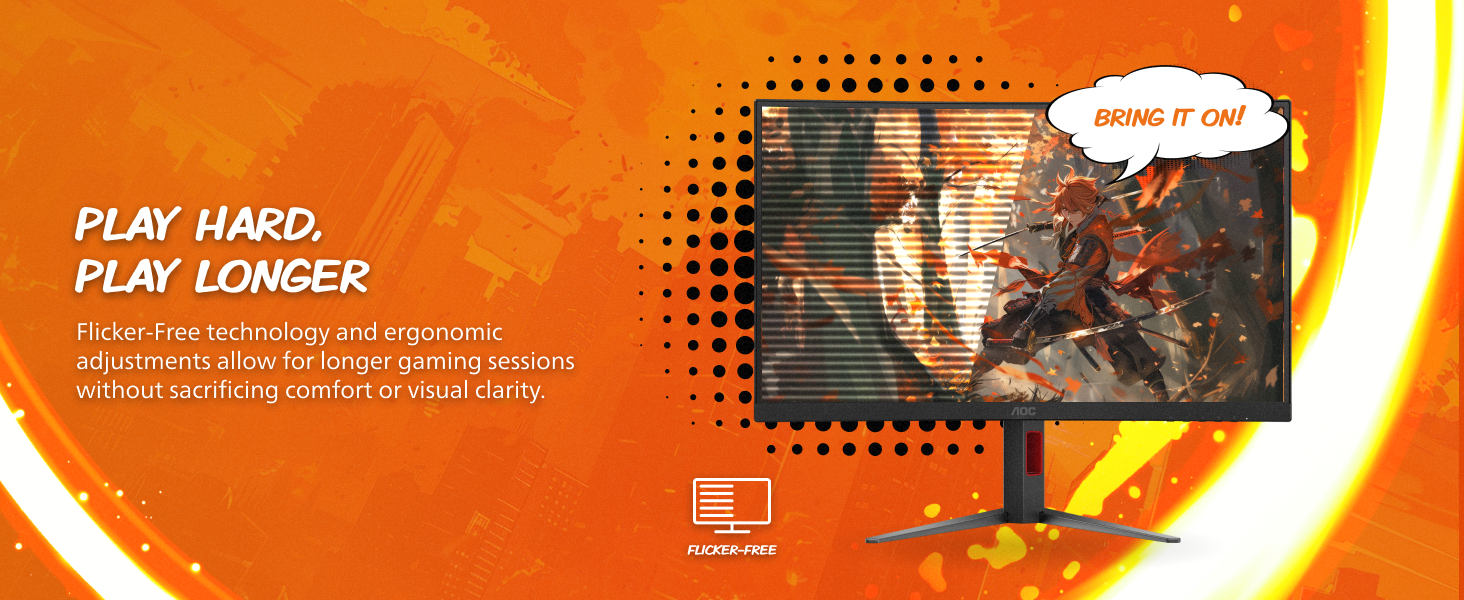 PLAY HARD.
PLAY LONGER

Flicker-Free technology and ergonomic adjustments allow for longer gaming sessions without sacrificing comfort or visual clarity.

BRING IT ON!

AOC

FLICKER-FREE